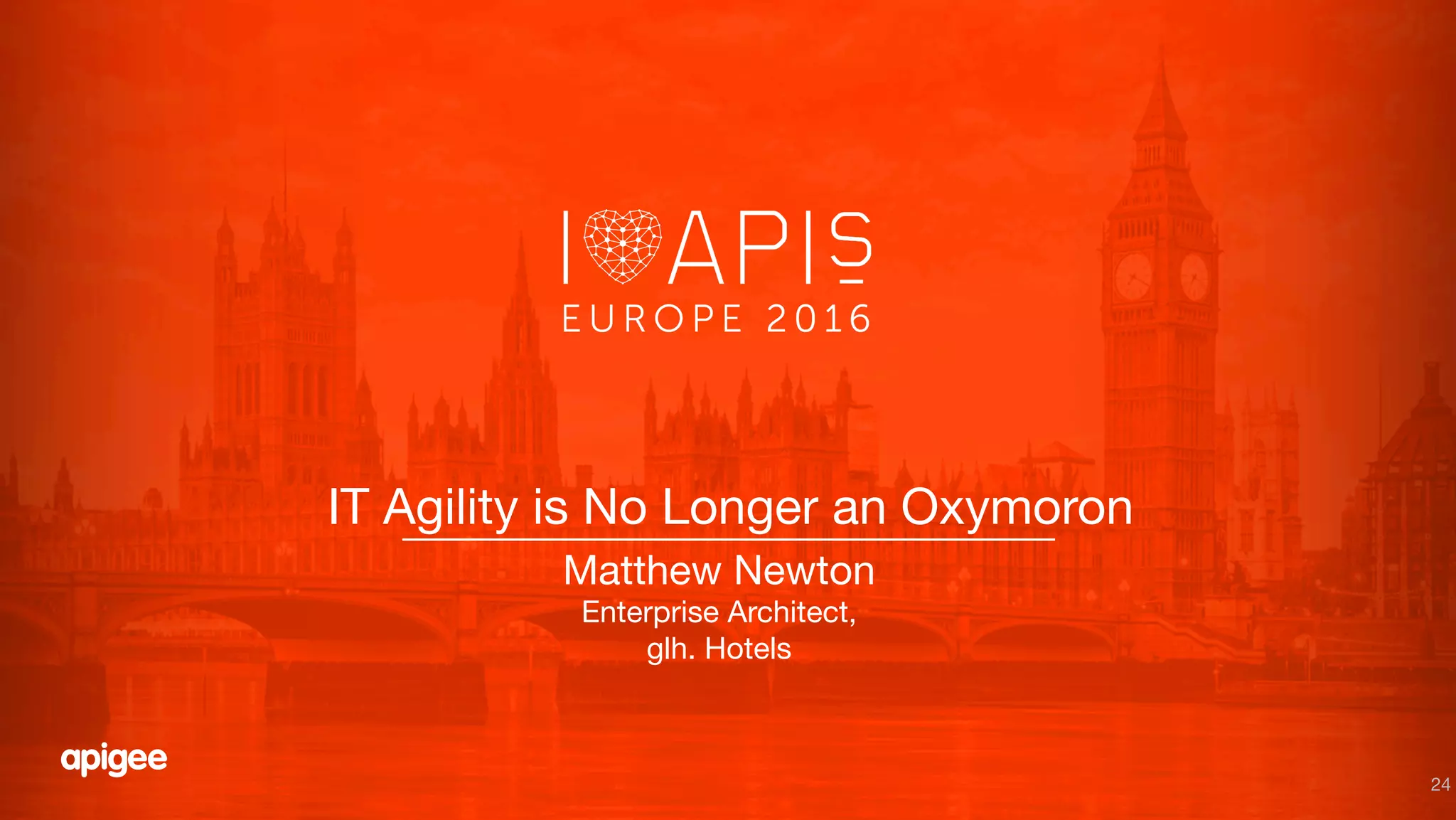 I APIS
EUROPE 2016

IT Agility is No Longer an Oxymoron

Matthew Newton
Enterprise Architect,
glh. Hotels

apigee

24